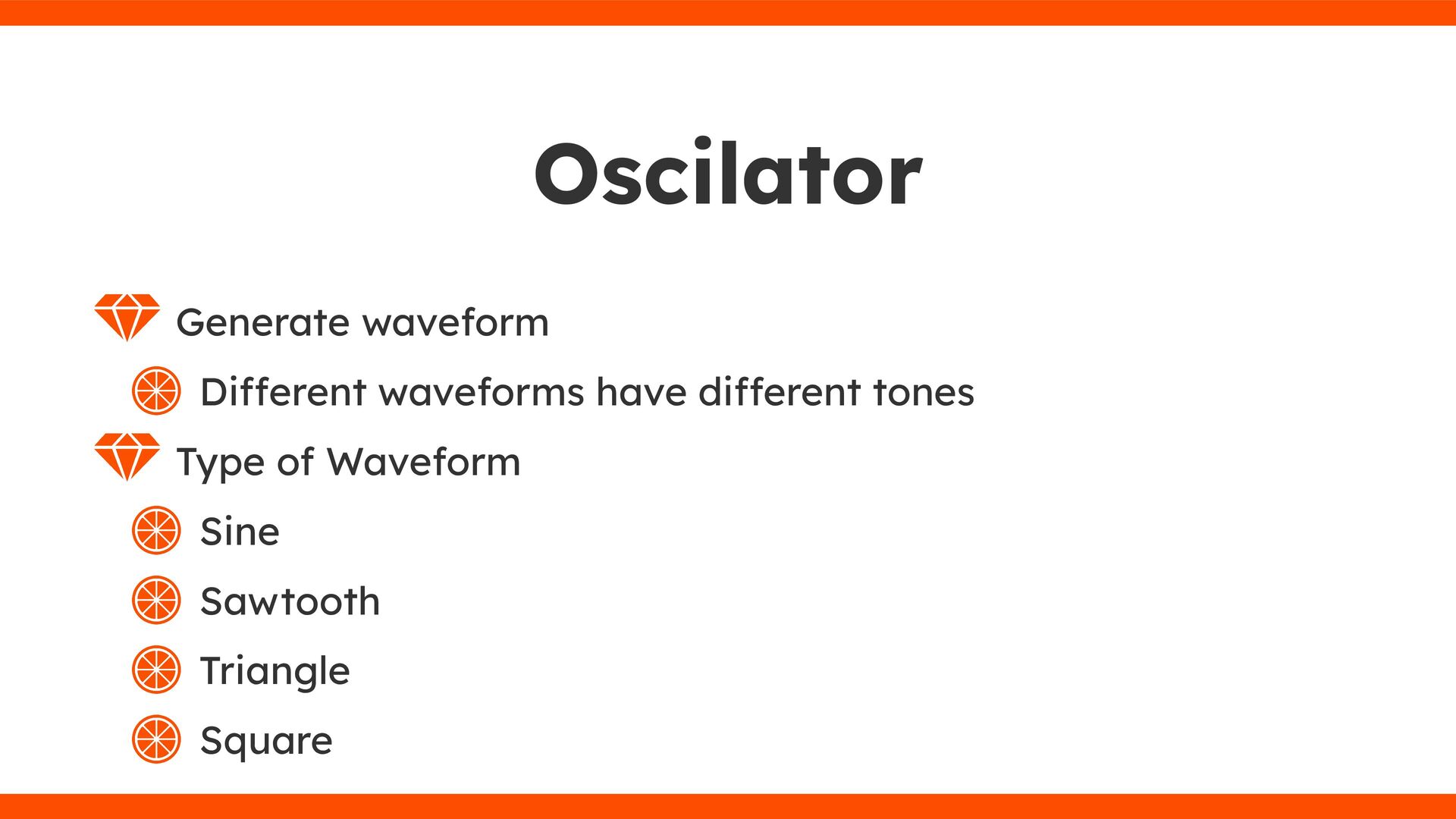 Oscilator

Generate waveform

Different waveforms have different tones

Type of Waveform

Sine

Sawtooth

Triangle

Square